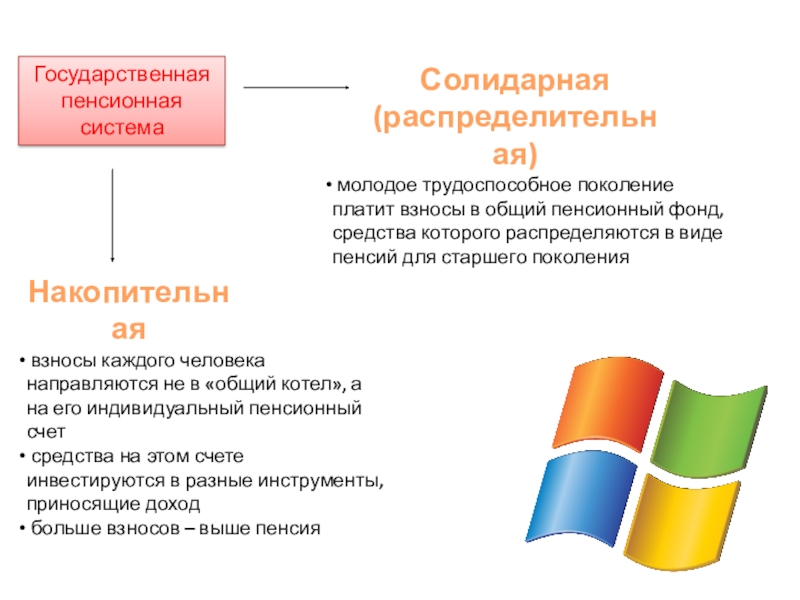 Государственная пенсионная система

Солидарная (распределительная)

• молодое трудоспособное поколение платит взносы в общий пенсионный фонд, средства которого распределяются в виде пенсий для старшего поколения

Накопительная

• взносы каждого человека направляются не в «общий котел», а на его индивидуальный пенсионный счет
• средства на этом счете инвестируются в разные инструменты, приносящие доход
• больше взносов – выше пенсия